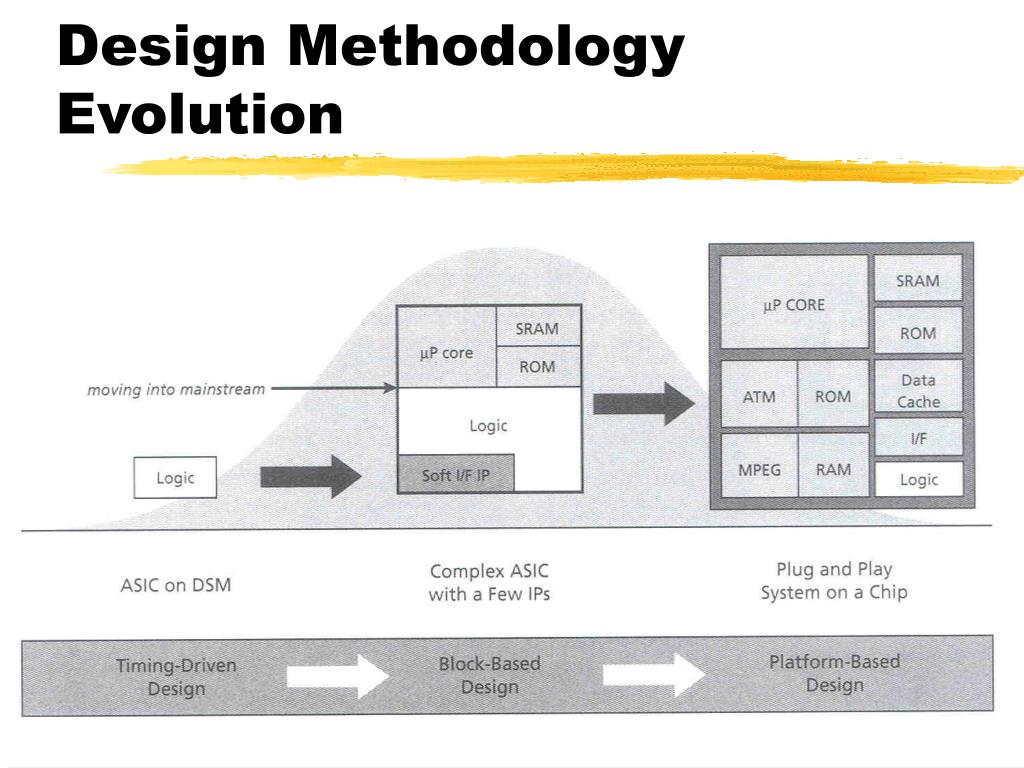 Design Methodology Evolution

moving into mainstream

Logic

μP core

SRAM

ROM

Logic

Soft I/F IP

μP CORE

SRAM

ROM

ATM

ROM

Data Cache

I/F

MPEG

RAM

Logic

ASIC on DSM

Complex ASIC with a Few IPs

Plug and Play System on a Chip

Timing-Driven Design

Block-Based Design

Platform-Based Design